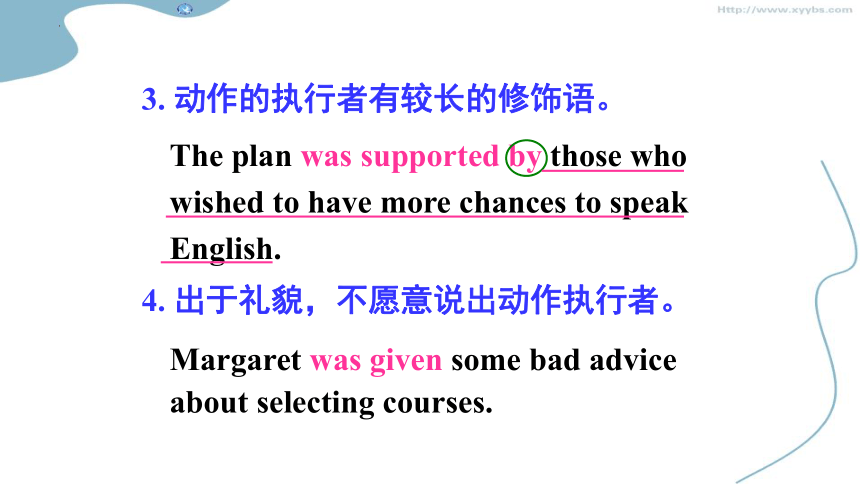 Http://www.xyybs.com

3. 动作的执行者有较长的修饰语。

The plan was supported by those who wished to have more chances to speak English.

4. 出于礼貌，不愿意说出动作执行者。

Margaret was given some bad advice about selecting courses.